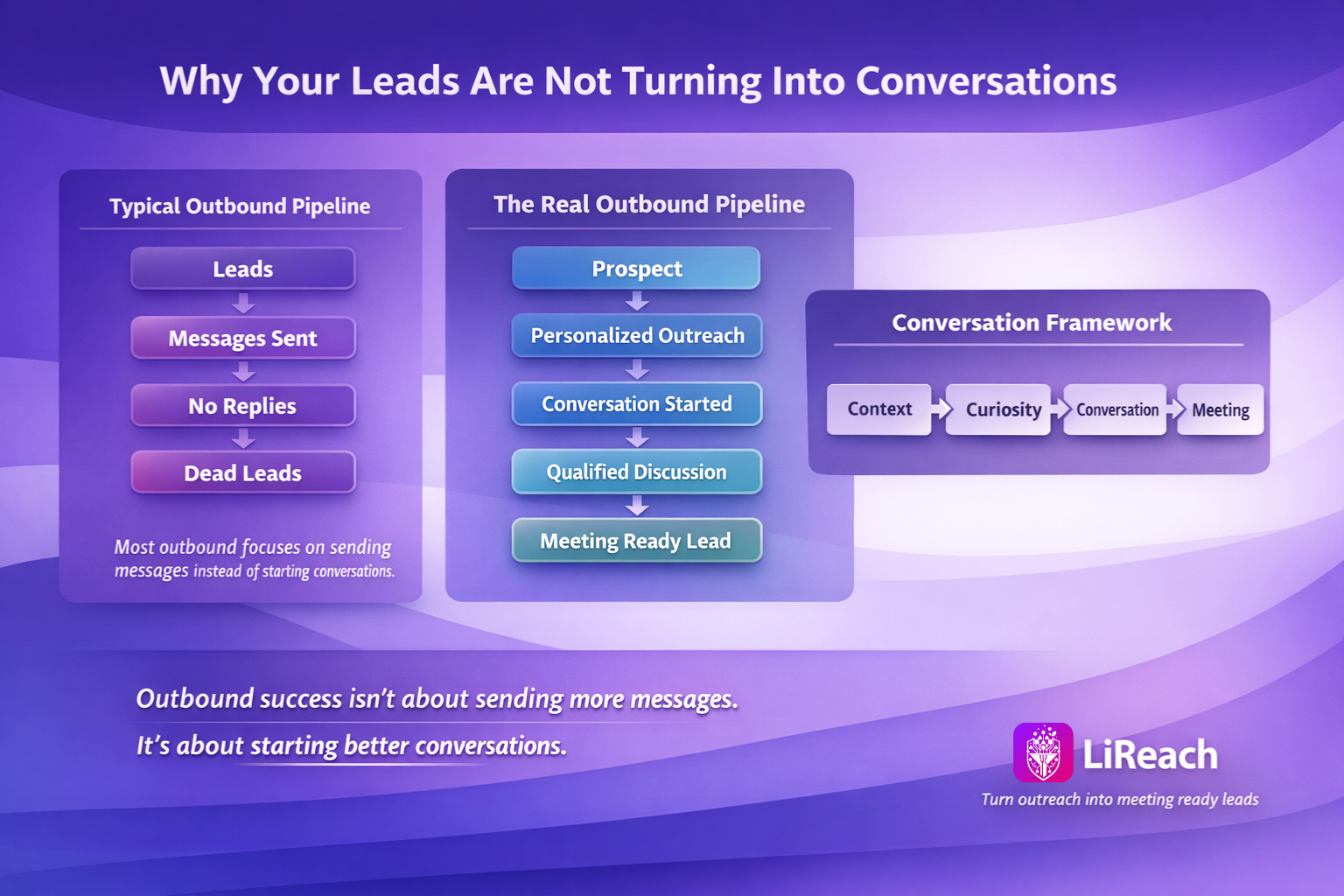 Why Your Leads Are Not Turning Into Conversations

Typical Outbound Pipeline

Leads

Messages Sent

No Replies

Dead Leads

Most outbound focuses on sending messages instead of starting conversations.

The Real Outbound Pipeline

Prospect

Personalized Outreach

Conversation Started

Qualified Discussion

Meeting Ready Lead

Conversation Framework

Context

Curiosity

Conversation

Meeting

Outbound success isn't about sending more messages.

It's about starting better conversations.

LiReach

Turn outreach into meeting ready leads